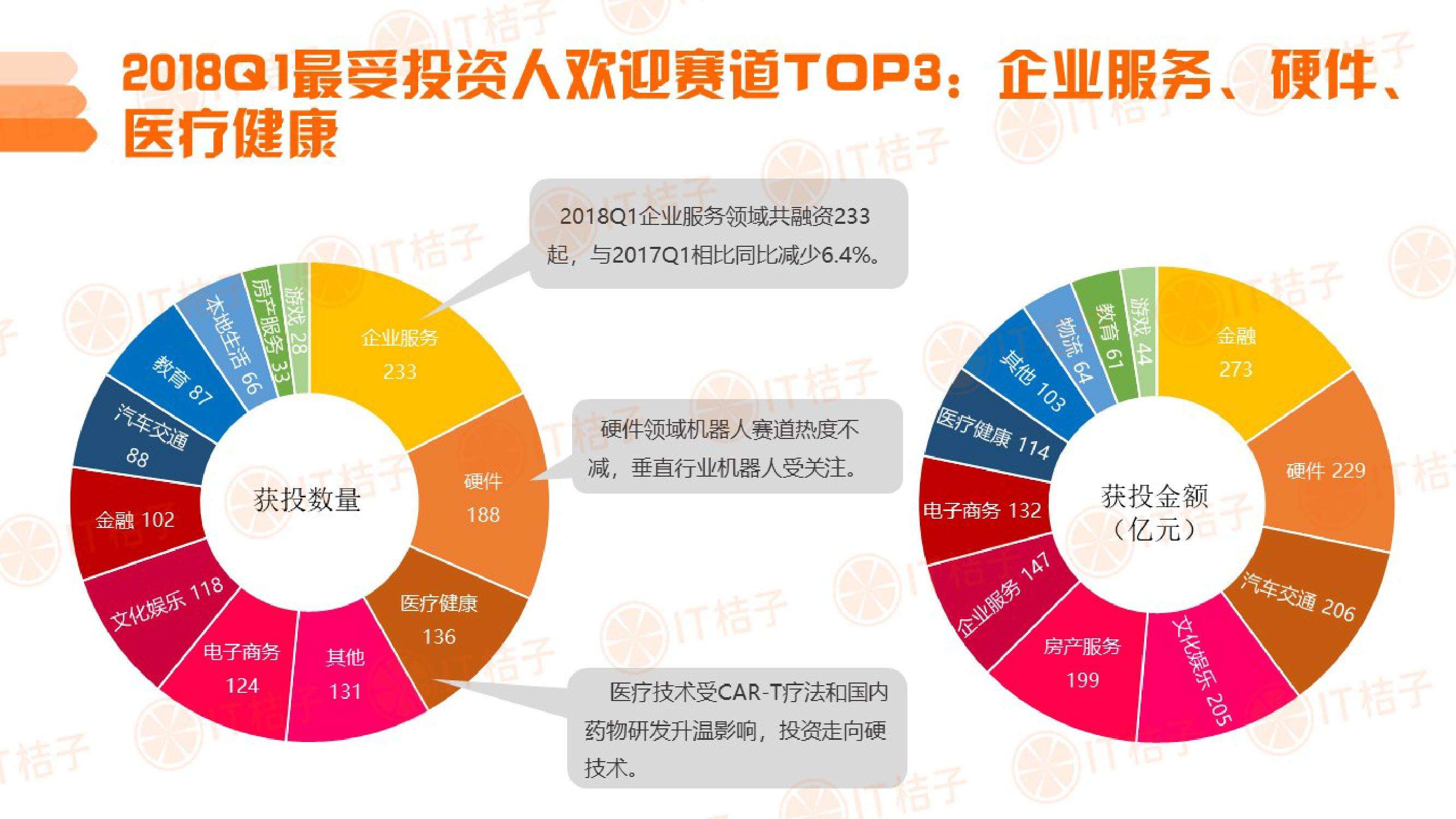 2018Q1最受投资人欢迎赛道TOP3：企业服务、硬件、医疗健康

2018Q1企业服务领域共融资233起，与2017Q1相比同比减少6.4%。

硬件领域机器人赛道热度不减，垂直行业机器人受关注。

医疗技术受CAR-T疗法和国内药物研发升温影响，投资走向硬技术。

获投数量

企业服务 233
硬件 188
医疗健康 136
其他 131
电子商务 124
文化娱乐 118
金融 102
汽车交通 88
教育 87
本地生活 66
房产服务 33
游戏 28

获投金额（亿元）

金融 273
硬件 229
汽车交通 206
文化娱乐 205
房产服务 199
企业服务 147
电子商务 132
医疗健康 114
其他 103
物流 64
教育 61
游戏 44

IT桔子